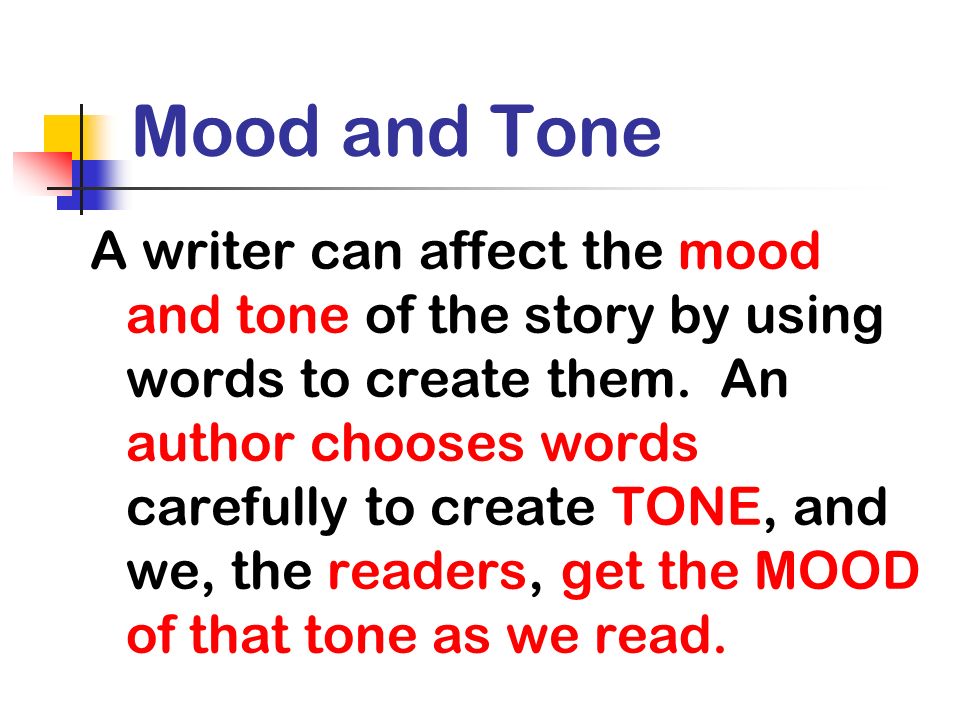 Mood and Tone

A writer can affect the mood and tone of the story by using words to create them. An author chooses words carefully to create TONE, and we, the readers, get the MOOD of that tone as we read.